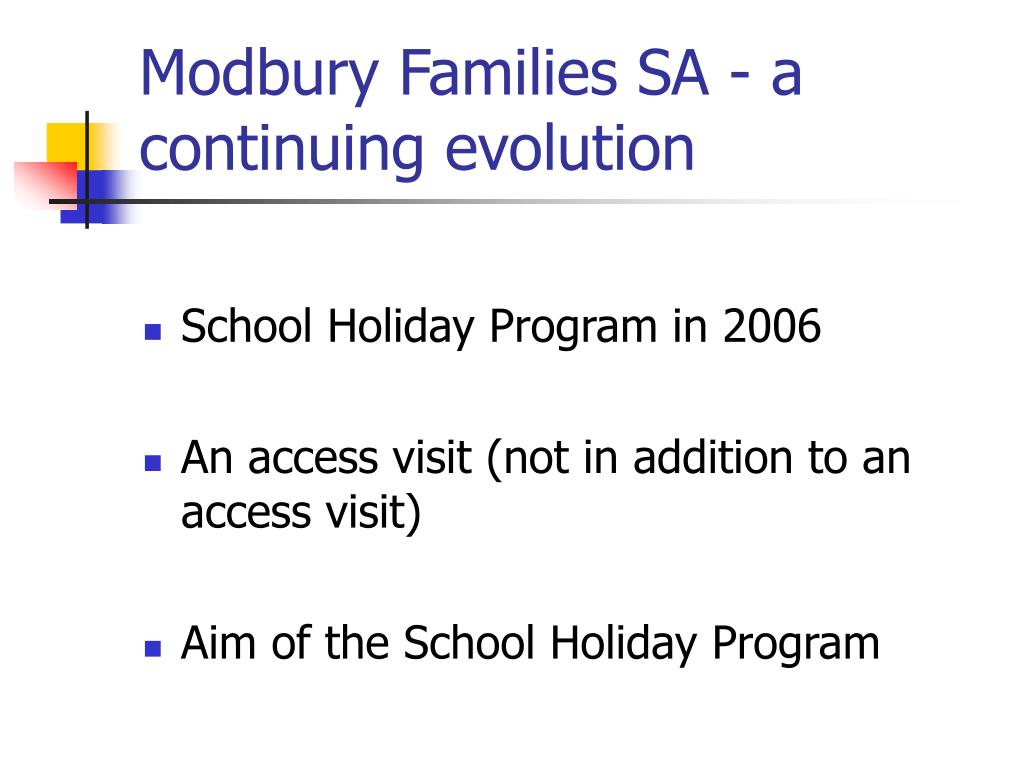 Modbury Families SA - a continuing evolution

- School Holiday Program in 2006

- An access visit (not in addition to an access visit)

- Aim of the School Holiday Program